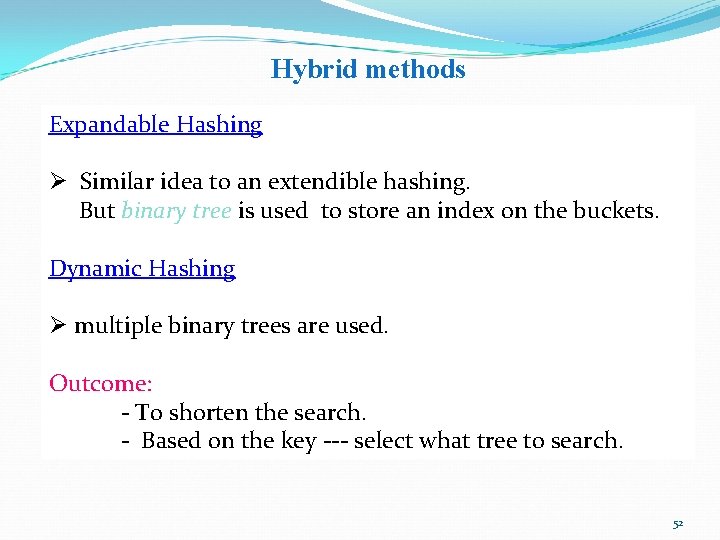 Hybrid methods

Expandable Hashing

➢ Similar idea to an extendible hashing.
But binary tree is used to store an index on the buckets.

Dynamic Hashing

➢ multiple binary trees are used.

Outcome:
- To shorten the search.
- Based on the key --- select what tree to search.

52